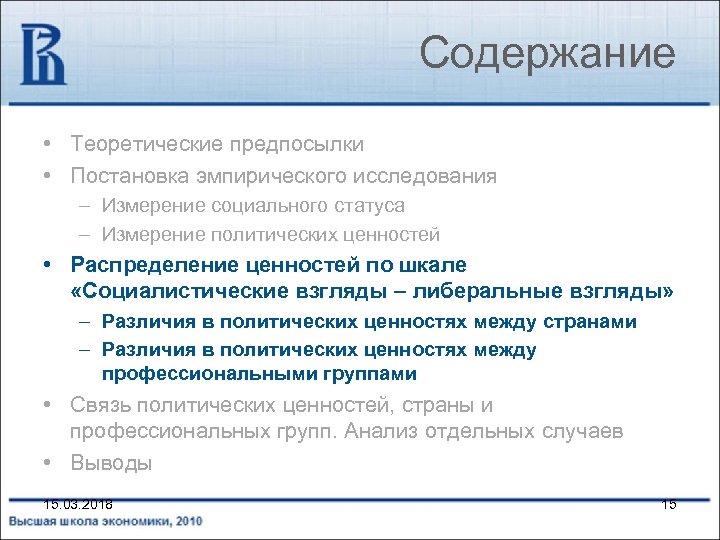 Содержание

• Теоретические предпосылки
• Постановка эмпирического исследования
– Измерение социального статуса
– Измерение политических ценностей
• Распределение ценностей по шкале «Социалистические взгляды – либеральные взгляды»
– Различия в политических ценностях между странами
– Различия в политических ценностях между профессиональными группами
• Связь политических ценностей, страны и профессиональных групп. Анализ отдельных случаев
• Выводы

15.03.2018
15
Высшая школа экономики, 2010